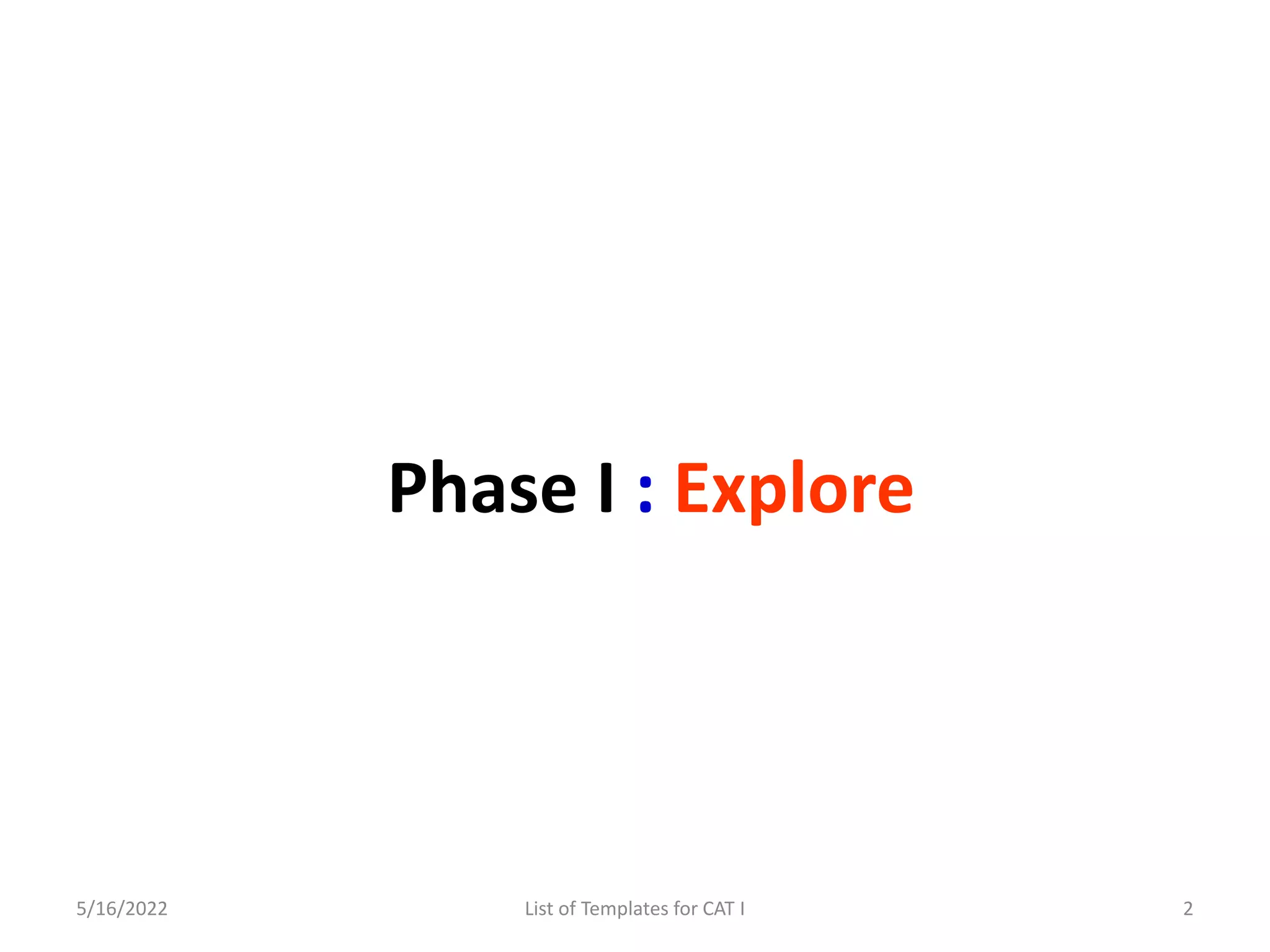 Phase I : Explore

5/16/2022 List of Templates for CAT I 2